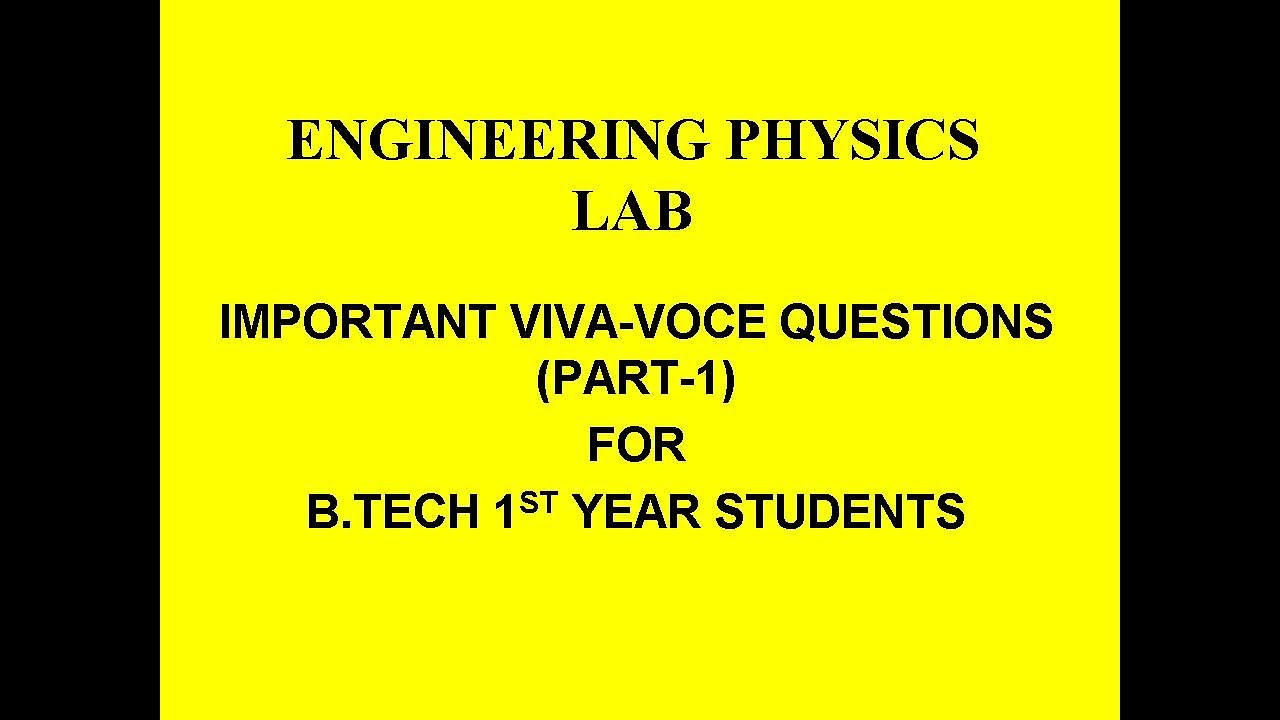 ENGINEERING PHYSICS LAB

IMPORTANT VIVA-VOCE QUESTIONS (PART-1)

FOR

B.TECH 1$^{ST}$ YEAR STUDENTS